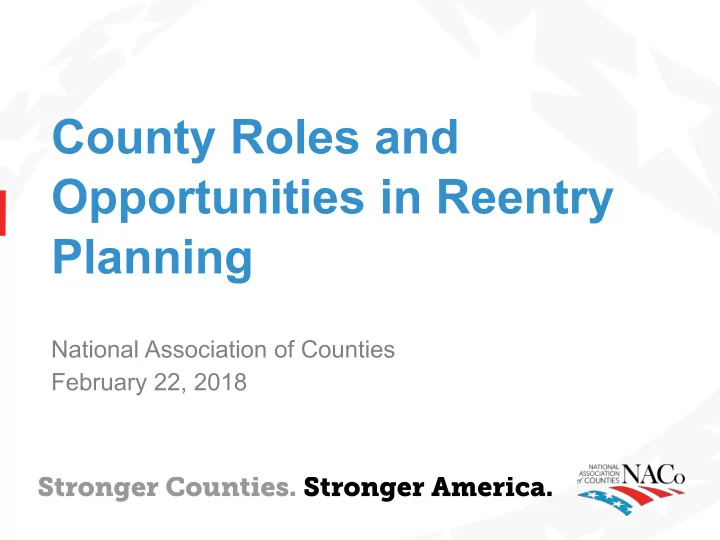 County Roles and Opportunities in Reentry Planning

National Association of Counties
February 22, 2018

Stronger Counties. Stronger America.

NATIONAL ASSOCIATION of COUNTIES NACo